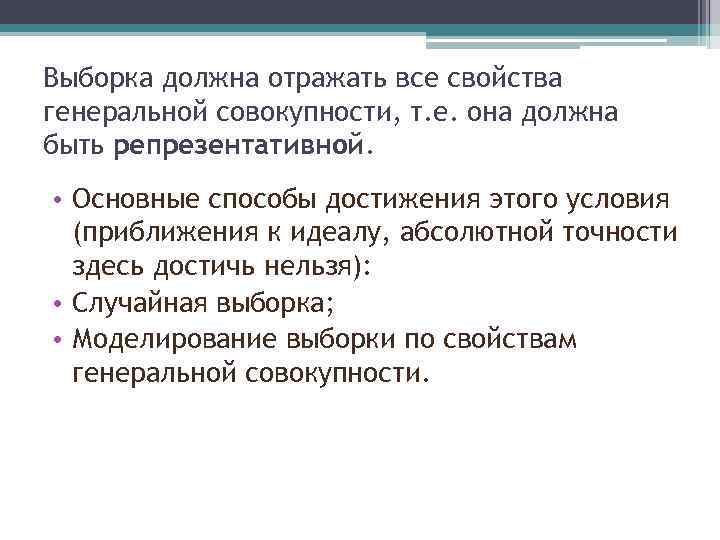 Выборка должна отражать все свойства генеральной совокупности, т.е. она должна быть репрезентативной.

• Основные способы достижения этого условия (приближения к идеалу, абсолютной точности здесь достичь нельзя):
• Случайная выборка;
• Моделирование выборки по свойствам генеральной совокупности.